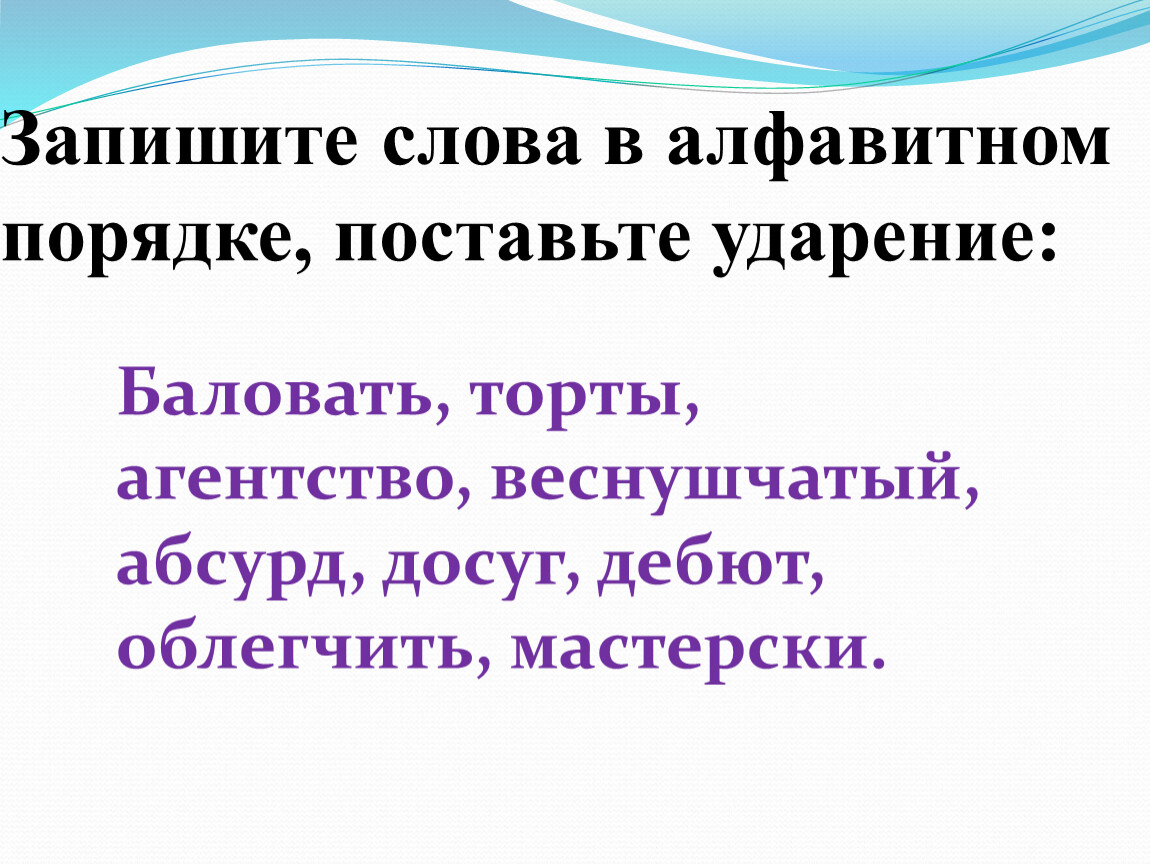 Запишите слова в алфавитном порядке, поставьте ударение:

Баловать, торты, агентство, веснушчатый, абсурд, досуг, дебют, облегчить, мастерски.